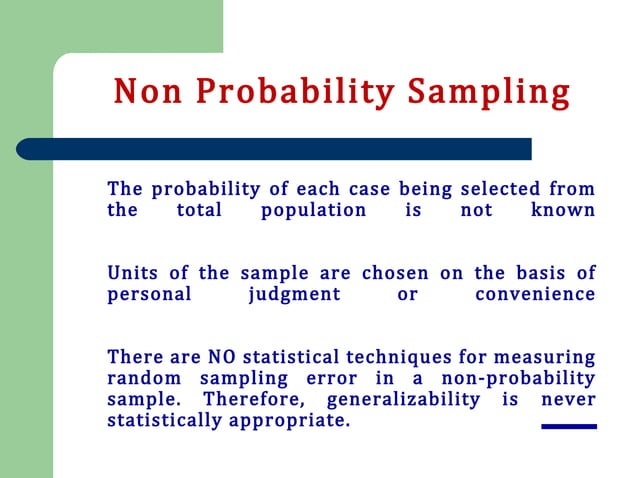 Non Probability Sampling

The probability of each case being selected from the total population is not known

Units of the sample are chosen on the basis of personal judgment or convenience

There are NO statistical techniques for measuring random sampling error in a non-probability sample. Therefore, generalizability is never statistically appropriate.